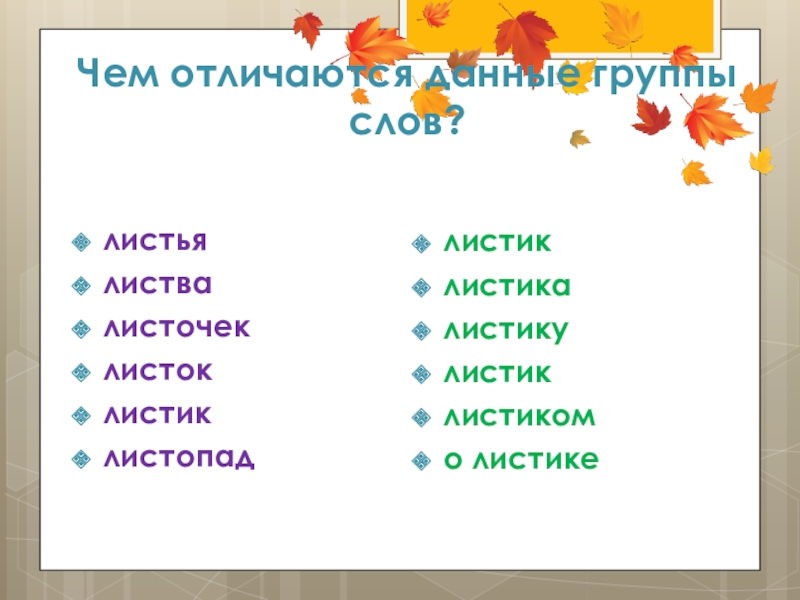 Чем отличаются данные группы слов?

листья
листва
листочек
листок
листик
листопад

листик
листика
листику
листик
листиком
о листике